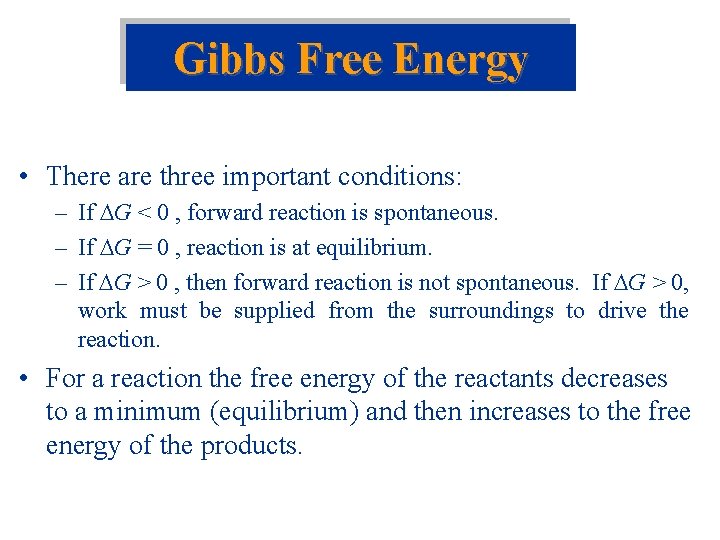 Gibbs Free Energy

• There are three important conditions:

– If $\Delta G < 0$ , forward reaction is spontaneous.

– If $\Delta G = 0$ , reaction is at equilibrium.

– If $\Delta G > 0$ , then forward reaction is not spontaneous. If $\Delta G > 0$, work must be supplied from the surroundings to drive the reaction.

• For a reaction the free energy of the reactants decreases to a minimum (equilibrium) and then increases to the free energy of the products.